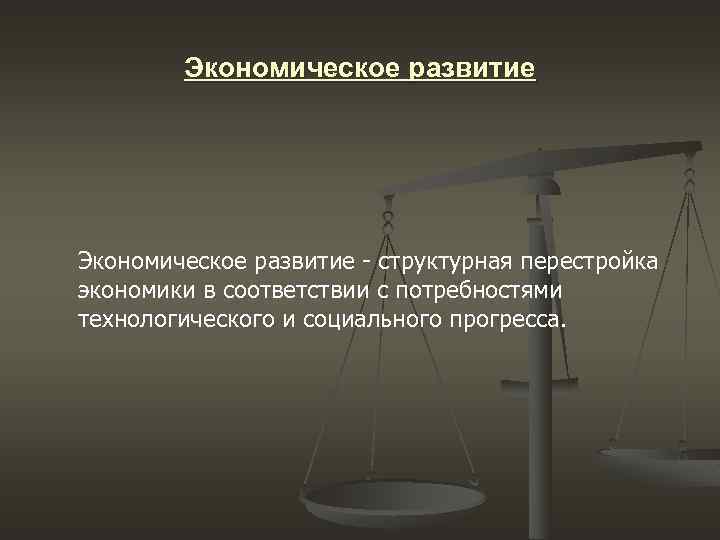 Экономическое развитие

Экономическое развитие - структурная перестройка экономики в соответствии с потребностями технологического и социального прогресса.